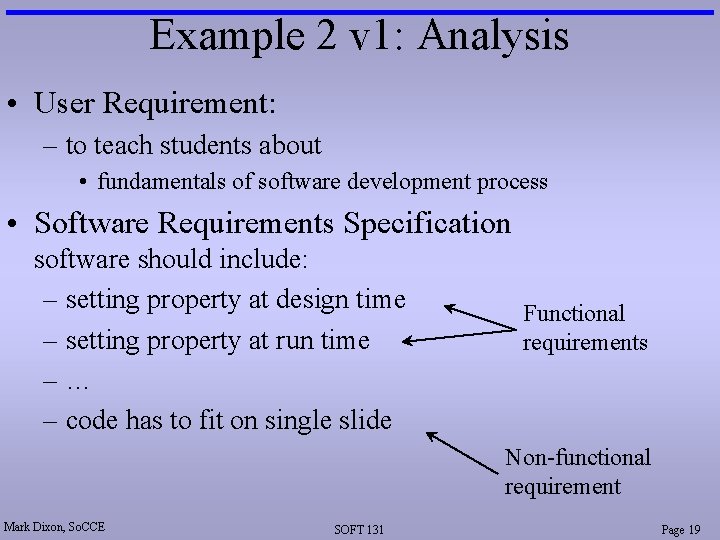 Example 2 v1: Analysis

• User Requirement:
– to teach students about
• fundamentals of software development process

• Software Requirements Specification software should include:
– setting property at design time
– setting property at run time
– …
– code has to fit on single slide

Functional requirements

Non-functional requirement

Mark Dixon, SoCCE

SOFT 131

Page 19